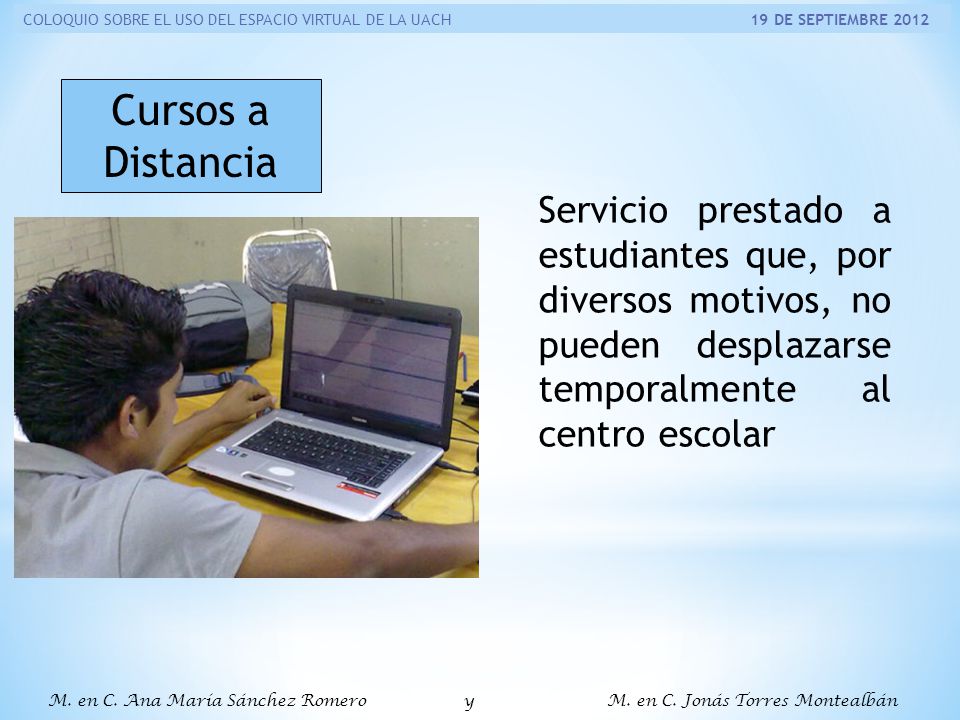 COLOQUIO SOBRE EL USO DEL ESPACIO VIRTUAL DE LA UACH

19 DE SEPTIEMBRE 2012

Cursos a Distancia

Servicio prestado a estudiantes que, por diversos motivos, no pueden desplazarse temporalmente al centro escolar

M. en C. Ana María Sánchez Romero y M. en C. Jonás Torres Montealbán